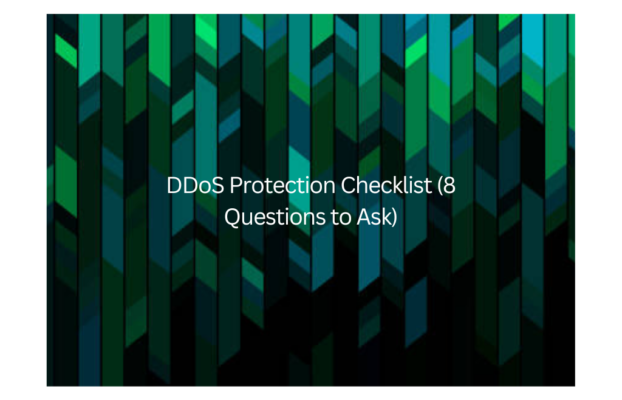 DDoS Protection Checklist (8 Questions to Ask)